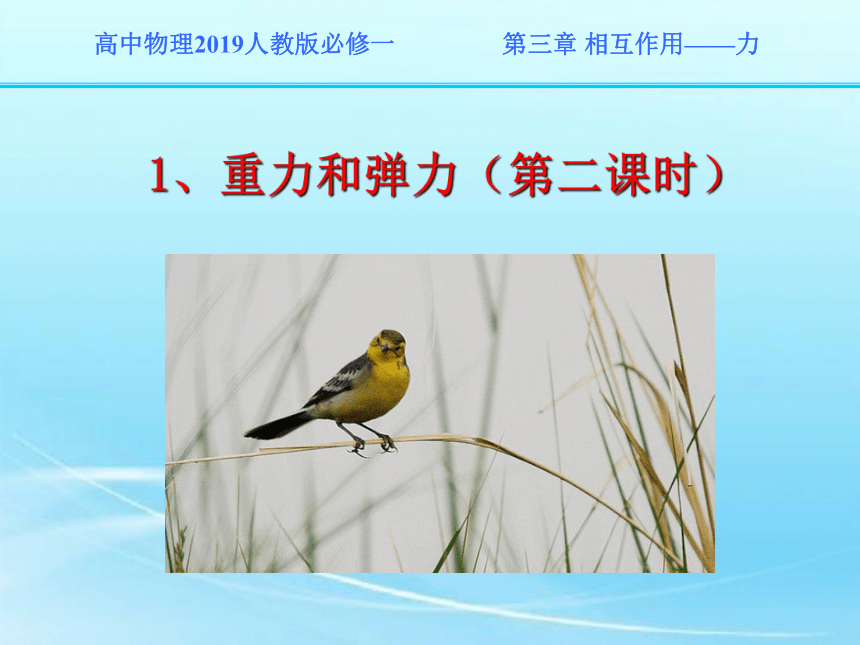 高中物理2019人教版必修一　　第三章 相互作用——力

1、重力和弹力（第二课时）